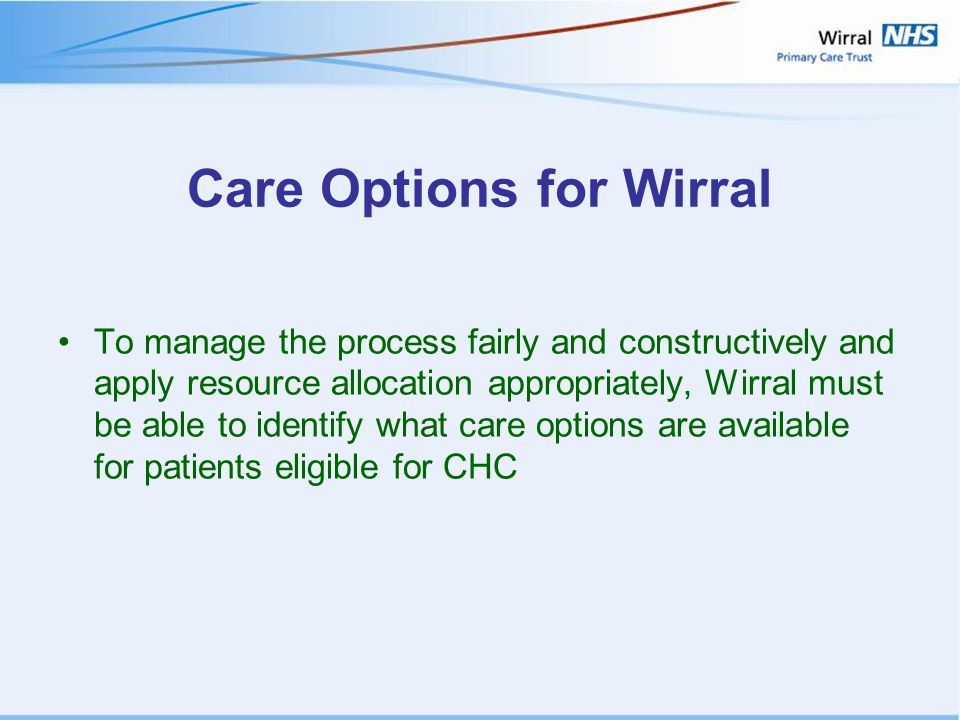 Wirral NHS
Primary Care Trust

Care Options for Wirral

• To manage the process fairly and constructively and apply resource allocation appropriately, Wirral must be able to identify what care options are available for patients eligible for CHC